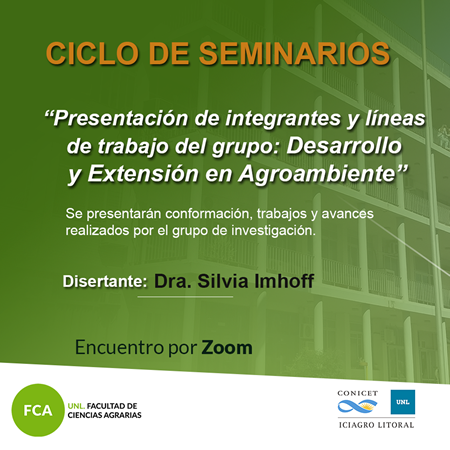 CICLO DE SEMINARIOS

“Presentación de integrantes y líneas de trabajo del grupo: Desarrollo y Extensión en Agroambiente”

Se presentarán conformación, trabajos y avances realizados por el grupo de investigación.

Disertante: Dra. Silvia Imhoff

Encuentro por Zoom

FCA UNL. FACULTAD DE CIENCIAS AGRARIAS

CONICET UNL ICIAGRO LITORAL